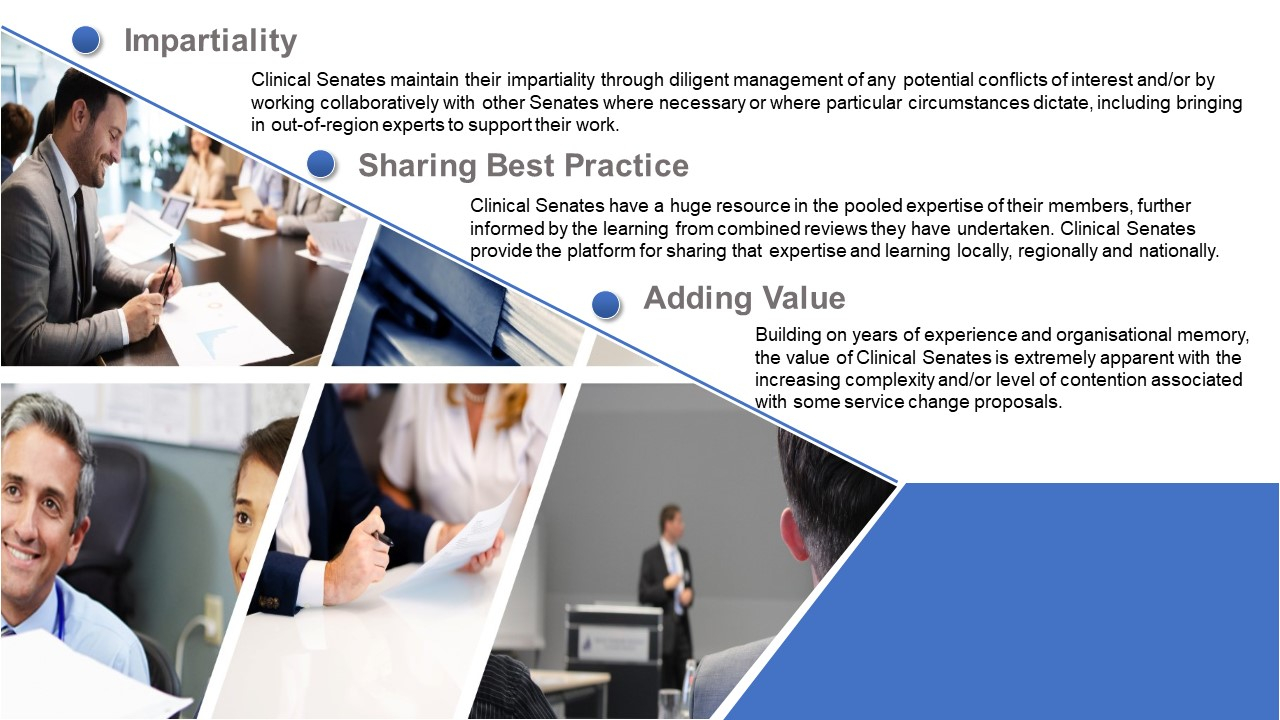 Impartiality

Clinical Senates maintain their impartiality through diligent management of any potential conflicts of interest and/or by working collaboratively with other Senates where necessary or where particular circumstances dictate, including bringing in out-of-region experts to support their work.

Sharing Best Practice

Clinical Senates have a huge resource in the pooled expertise of their members, further informed by the learning from combined reviews they have undertaken. Clinical Senates provide the platform for sharing that expertise and learning locally, regionally and nationally.

Adding Value

Building on years of experience and organisational memory, the value of Clinical Senates is extremely apparent with the increasing complexity and/or level of contention associated with some service change proposals.